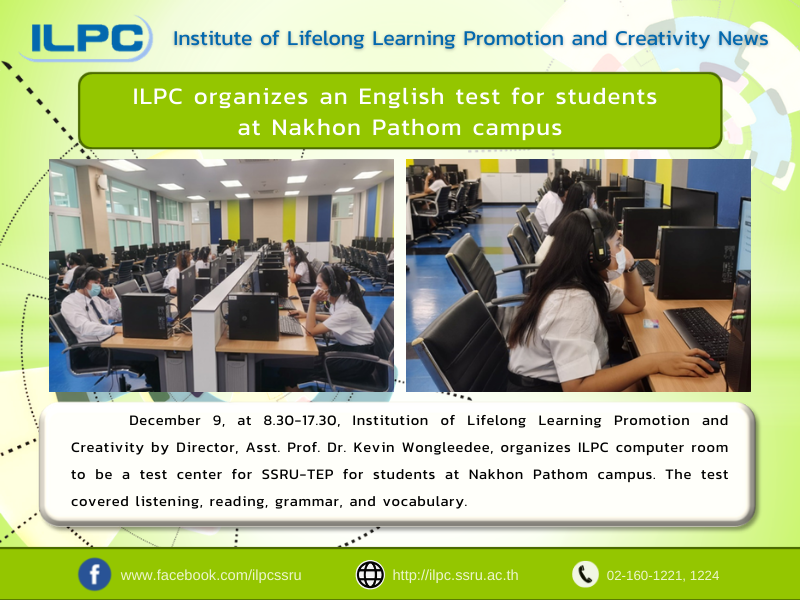 ILPC Institute of Lifelong Learning Promotion and Creativity News

ILPC organizes an English test for students at Nakhon Pathom campus

December 9, at 8.30-17.30, Institution of Lifelong Learning Promotion and Creativity by Director, Asst. Prof. Dr. Kevin Wongleedee, organizes ILPC computer room to be a test center for SSRU-TEP for students at Nakhon Pathom campus. The test covered listening, reading, grammar, and vocabulary.

www.facebook.com/ilpcssru http://ilpc.ssru.ac.th 02-160-1221, 1224